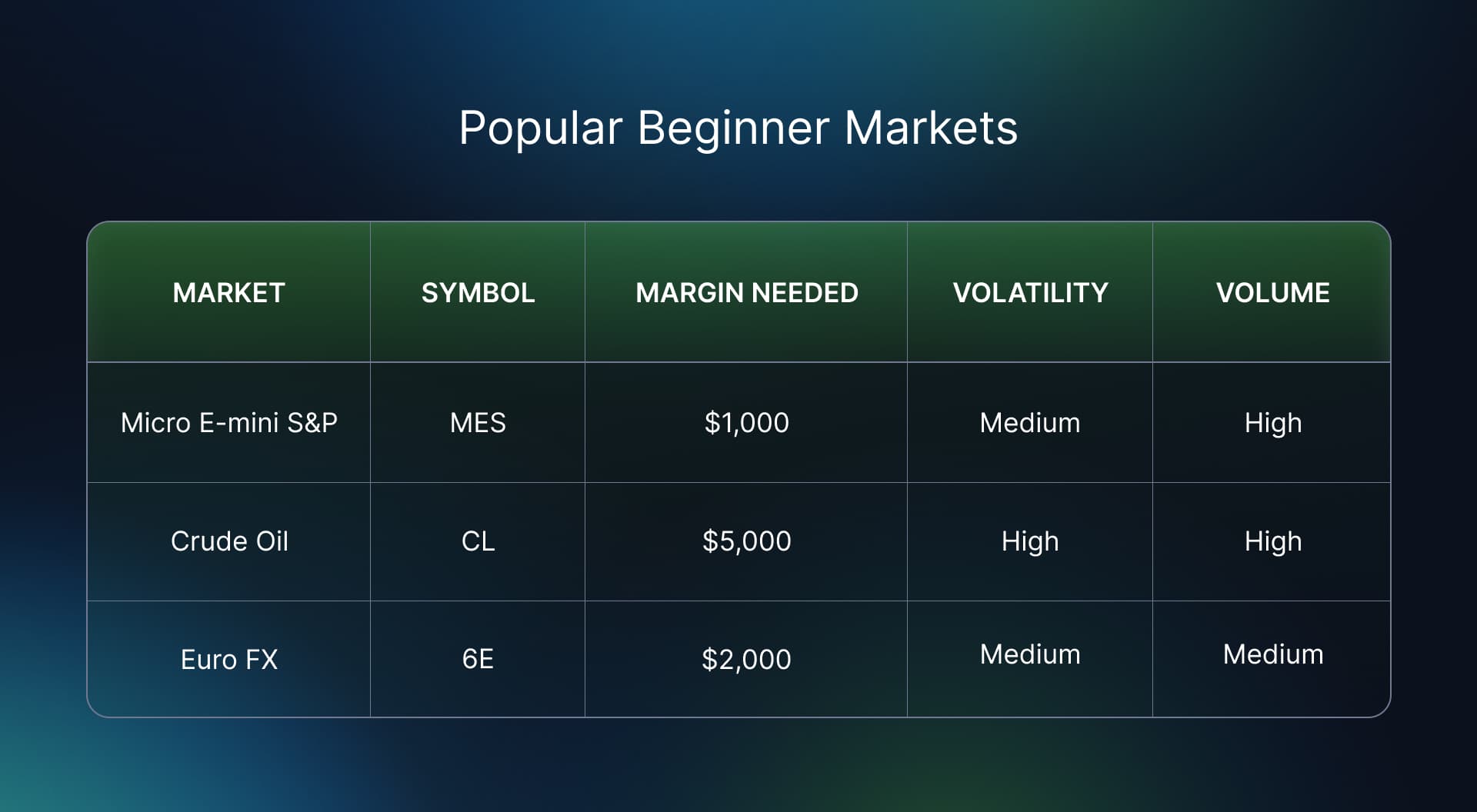 Popular Beginner Markets

| MARKET | SYMBOL | MARGIN NEEDED | VOLATILITY | VOLUME |
|---|---|---|---|---|
| Micro E-mini S&P | MES | \$1,000 | Medium | High |
| Crude Oil | CL | \$5,000 | High | High |
| Euro FX | 6E | \$2,000 | Medium | Medium |